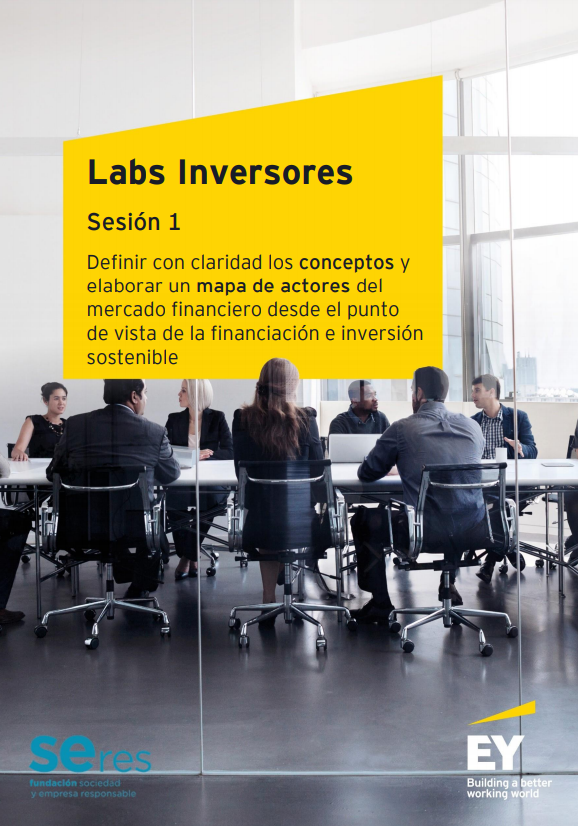 Labs Inversores

Sesión 1

Definir con claridad los conceptos y elaborar un mapa de actores del mercado financiero desde el punto de vista de la financiación e inversión sostenible

seres
fundación sociedad y empresa responsable

EY
Building a better working world